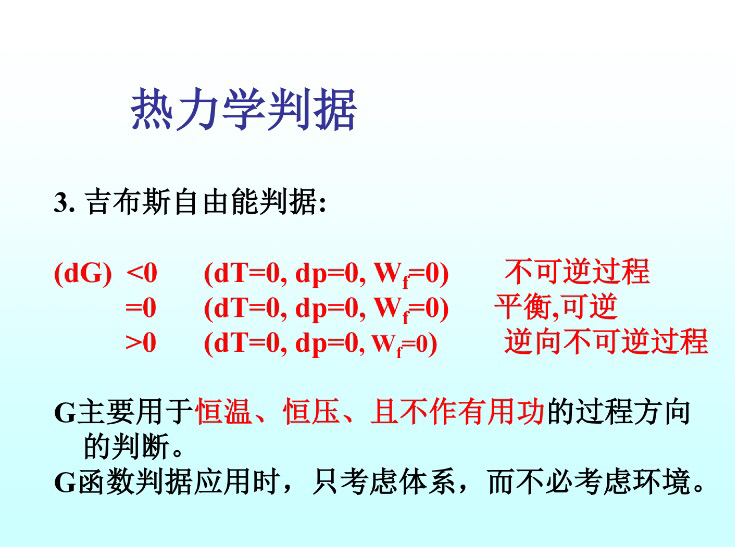 热力学判据

3. 吉布斯自由能判据:

(dG) <0 (dT=0, dp=0, $W_f$=0) 不可逆过程
=0 (dT=0, dp=0, $W_f$=0) 平衡,可逆
>0 (dT=0, dp=0, $W_f$=0) 逆向不可逆过程

G主要用于恒温、恒压、且不作有用功的过程方向的判断。
G函数判据应用时，只考虑体系，而不必考虑环境。